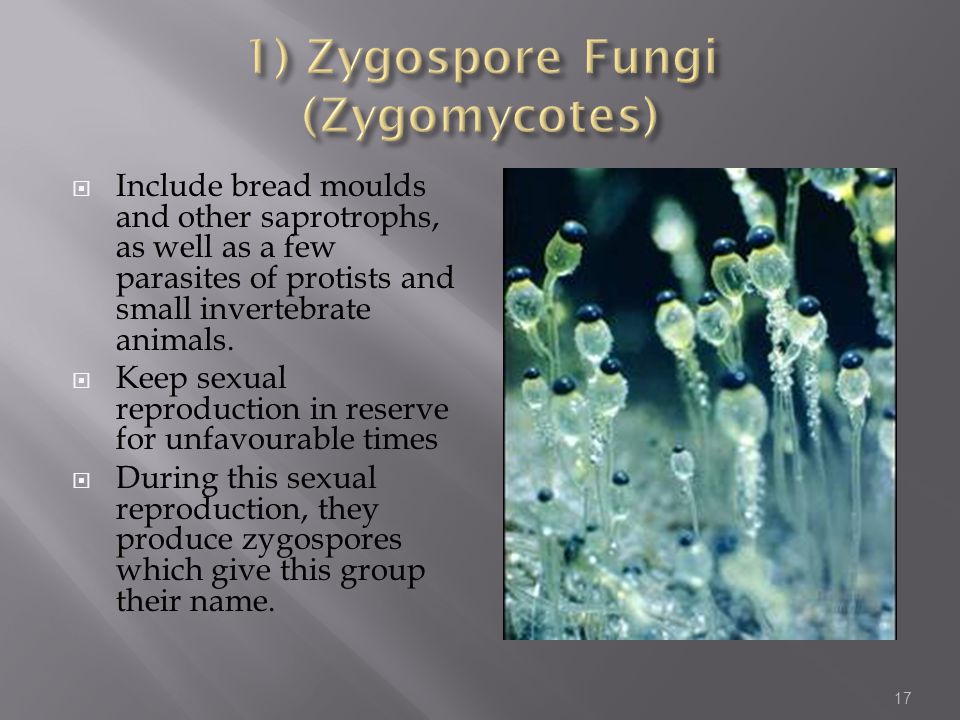 1) Zygospore Fungi (Zygomycotes)

Include bread moulds and other saprotrophs, as well as a few parasites of protists and small invertebrate animals.

Keep sexual reproduction in reserve for unfavourable times

During this sexual reproduction, they produce zygospores which give this group their name.

17